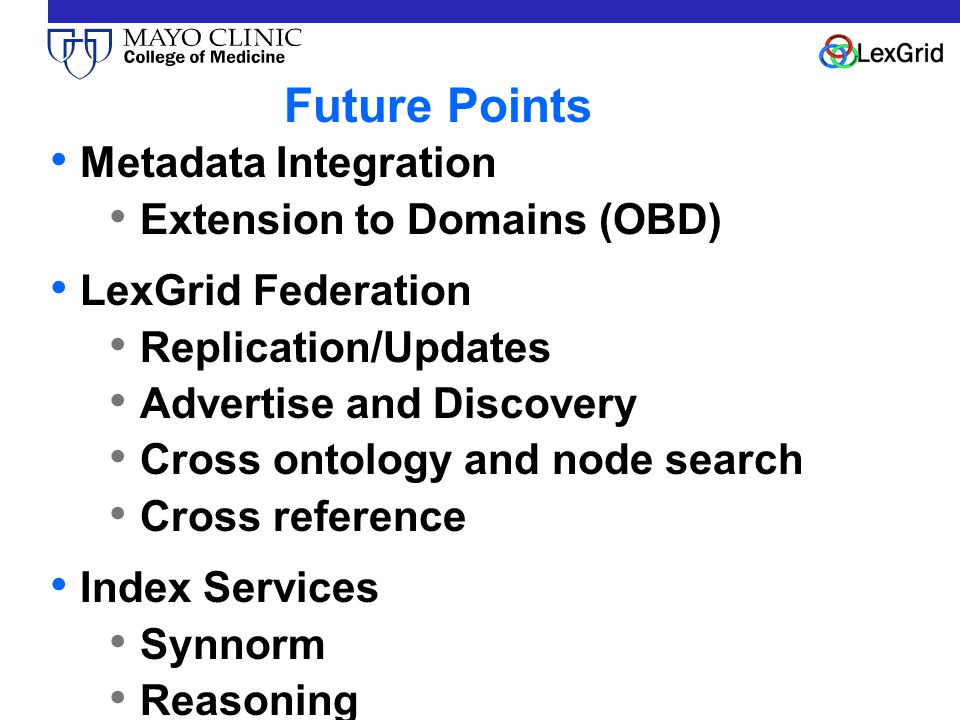 MAYO CLINIC
College of Medicine

LexGrid

Future Points

• Metadata Integration
  • Extension to Domains (OBD)
• LexGrid Federation
  • Replication/Updates
  • Advertise and Discovery
  • Cross ontology and node search
  • Cross reference
• Index Services
  • Synnorm
  • Reasoning